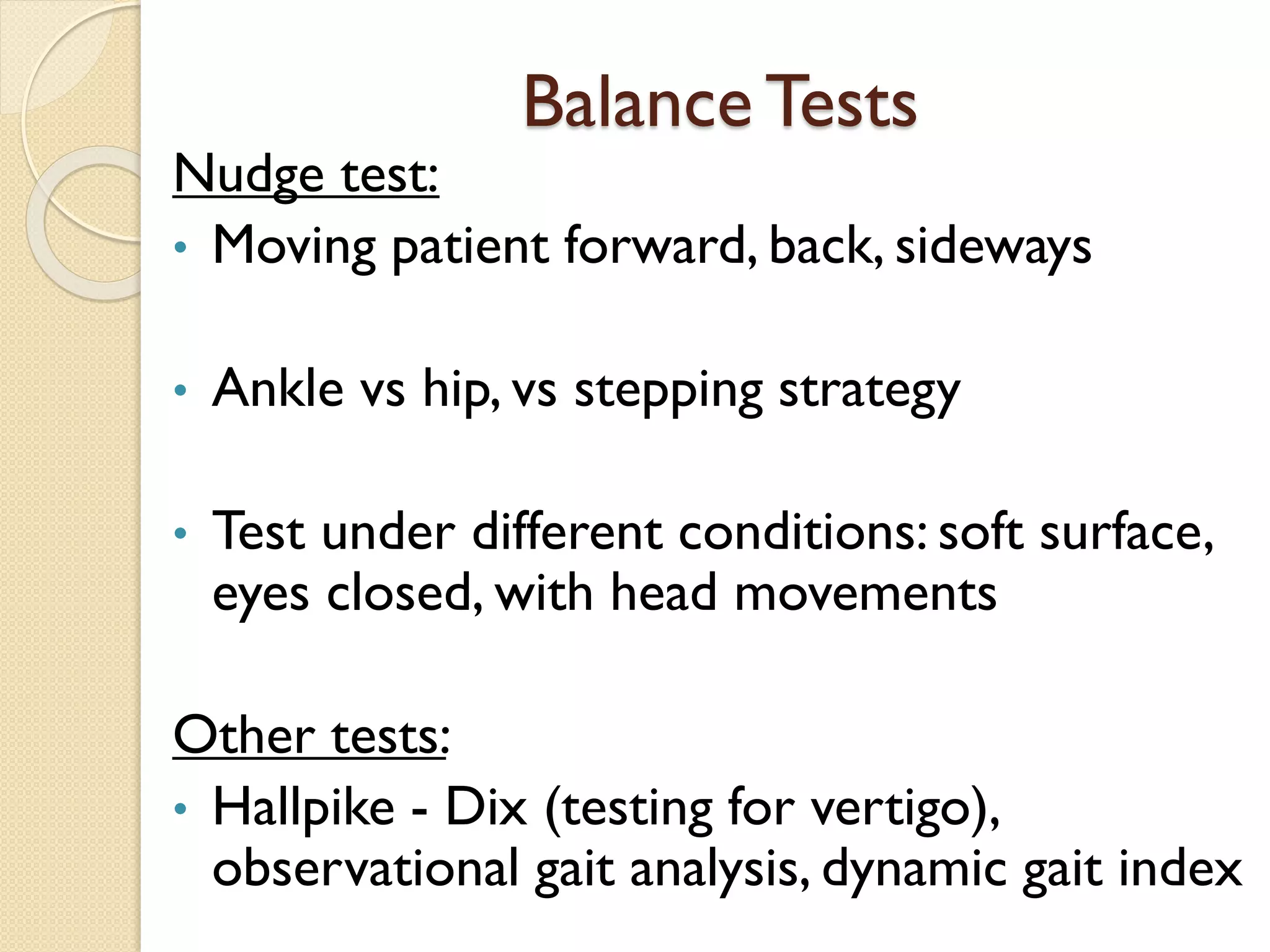 Balance Tests

Nudge test:

• Moving patient forward, back, sideways

• Ankle vs hip, vs stepping strategy

• Test under different conditions: soft surface, eyes closed, with head movements

Other tests:

• Hallpike - Dix (testing for vertigo), observational gait analysis, dynamic gait index